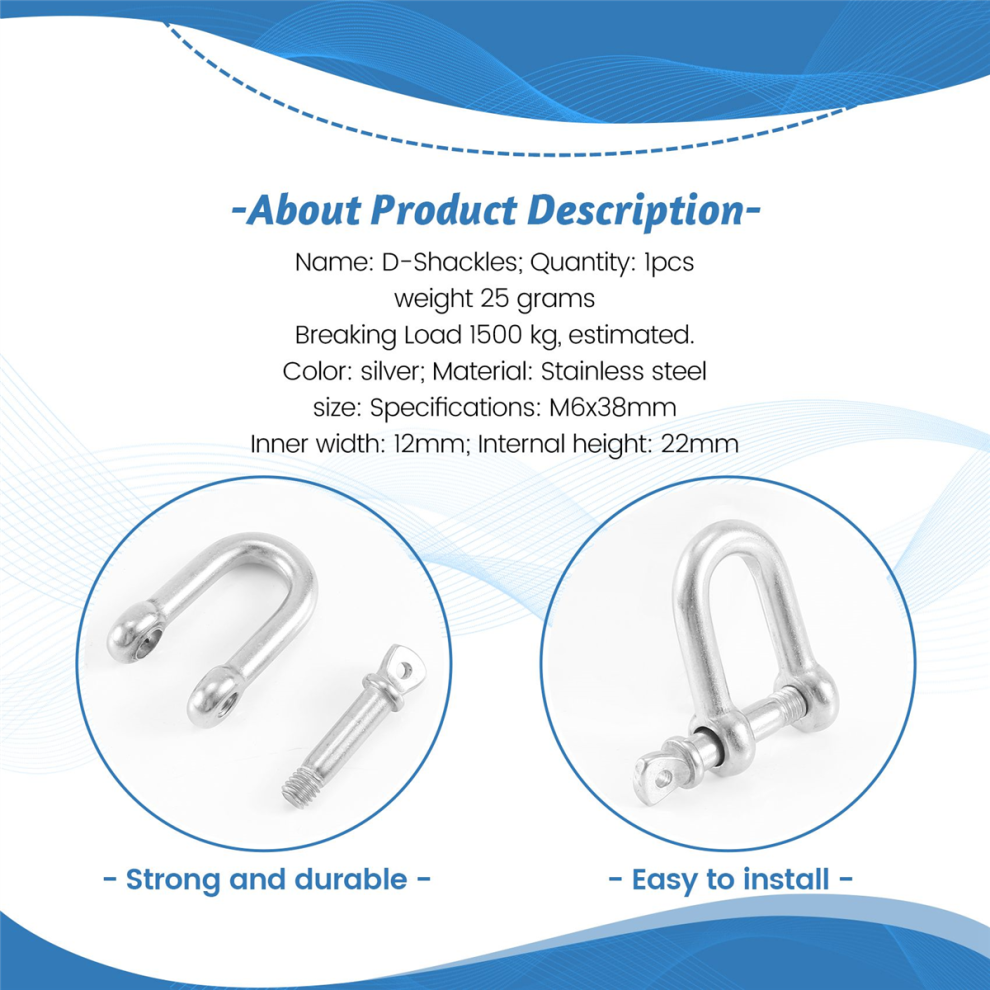 -About Product Description-

Name: D-Shackles; Quantity: 1pcs
weight 25 grams
Breaking Load 1500 kg, estimated.
Color: silver; Material: Stainless steel
size: Specifications: M6x38mm
Inner width: 12mm; Internal height: 22mm

- Strong and durable -

- Easy to install -